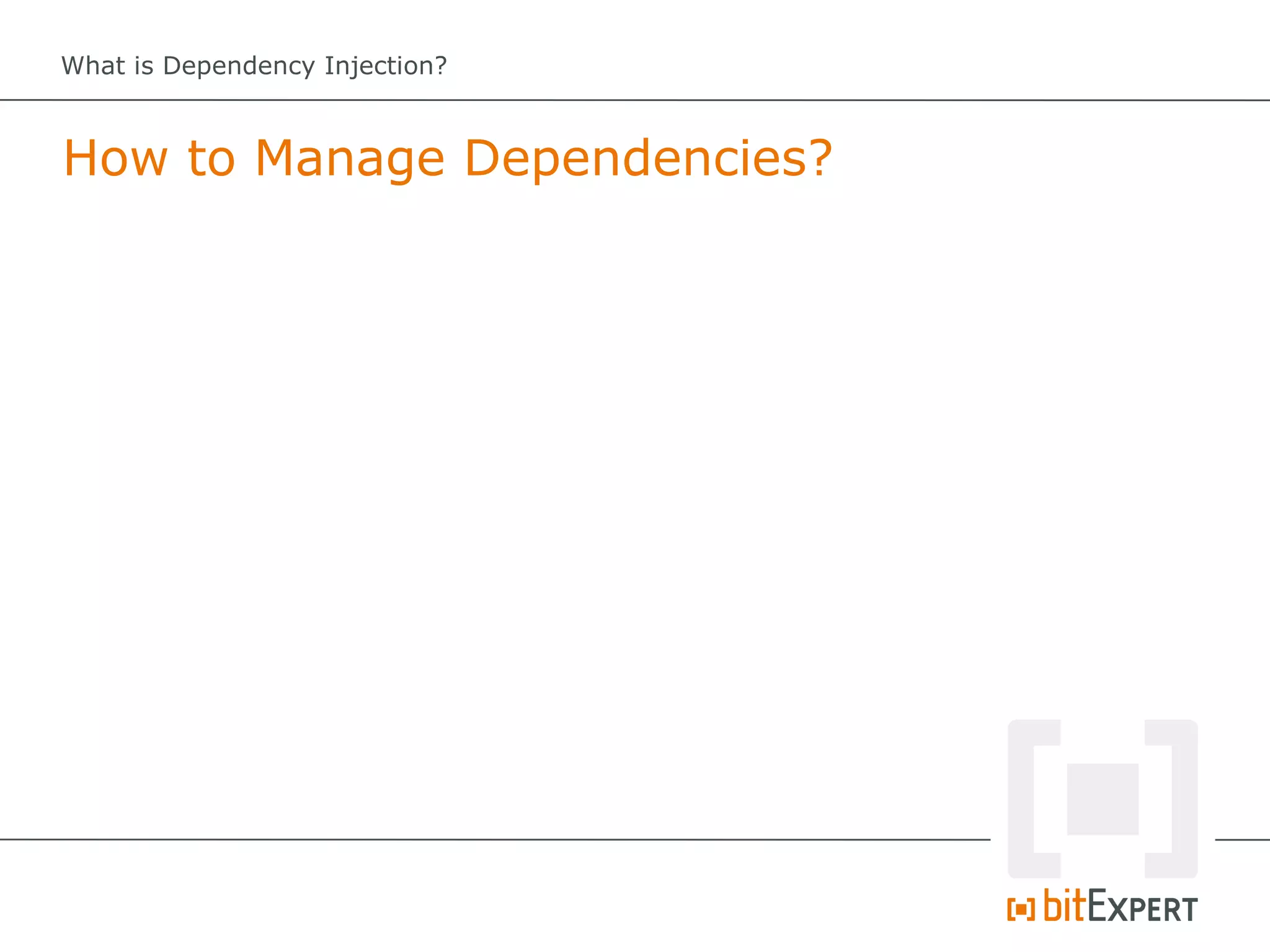 What is Dependency Injection?

How to Manage Dependencies?

bitEXPERT